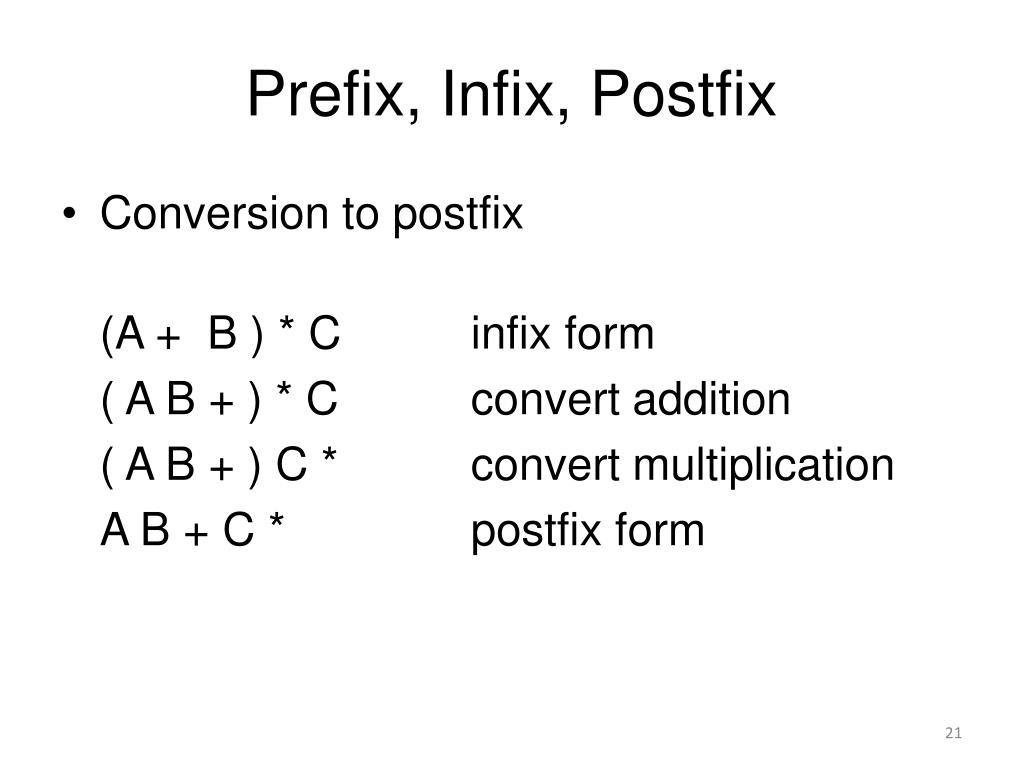 Prefix, Infix, Postfix

• Conversion to postfix

(A + B ) * C infix form
( A B + ) * C convert addition
( A B + ) C * convert multiplication
A B + C * postfix form

21